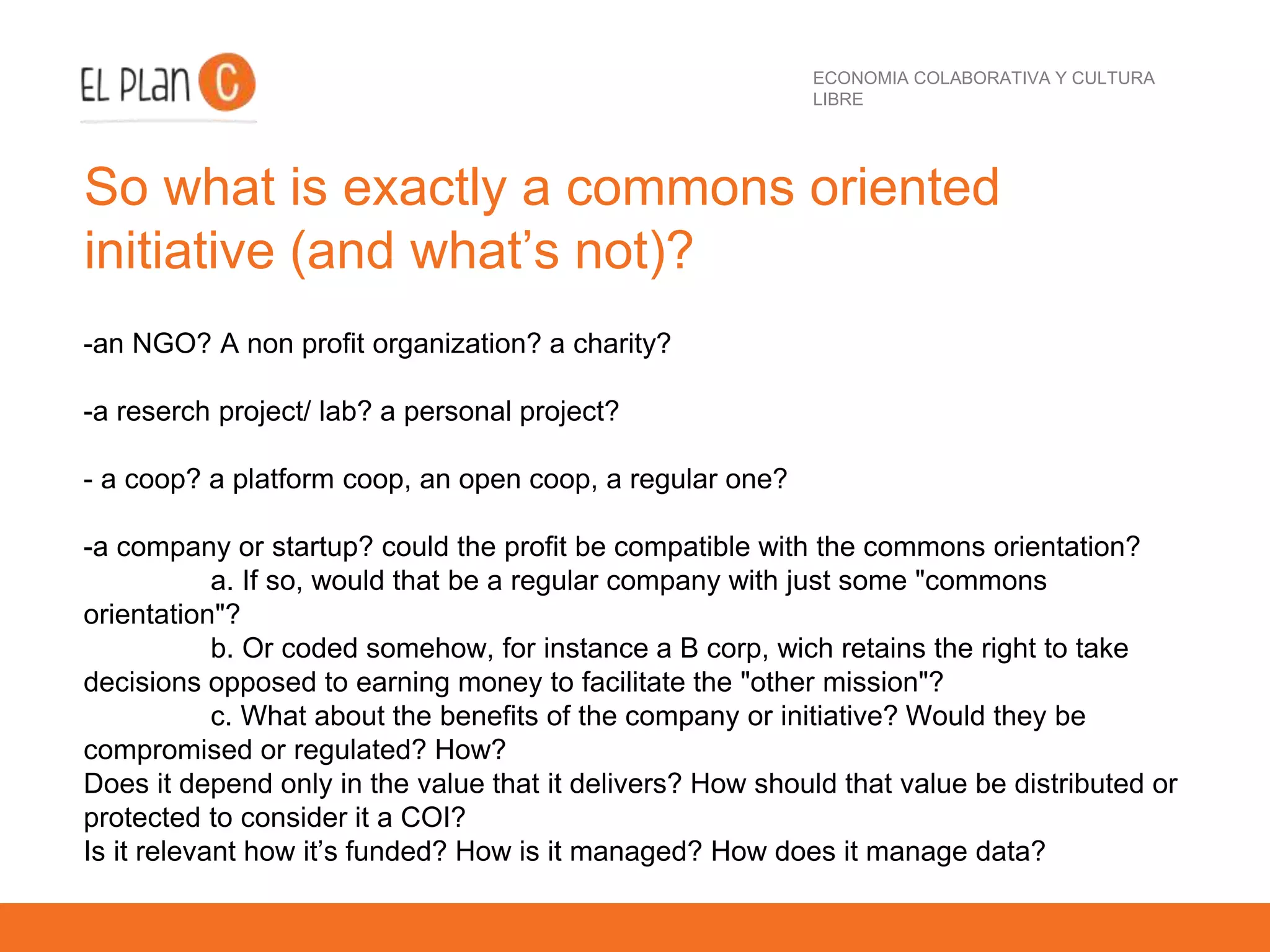 EL PLan C

ECONOMIA COLABORATIVA Y CULTURA LIBRE

So what is exactly a commons oriented initiative (and what's not)?

-an NGO? A non profit organization? a charity?

-a reserch project/ lab? a personal project?

- a coop? a platform coop, an open coop, a regular one?

-a company or startup? could the profit be compatible with the commons orientation?
a. If so, would that be a regular company with just some "commons orientation"?
b. Or coded somehow, for instance a B corp, wich retains the right to take decisions opposed to earning money to facilitate the "other mission"?
c. What about the benefits of the company or initiative? Would they be compromised or regulated? How?
Does it depend only in the value that it delivers? How should that value be distributed or protected to consider it a COI?
Is it relevant how it's funded? How is it managed? How does it manage data?